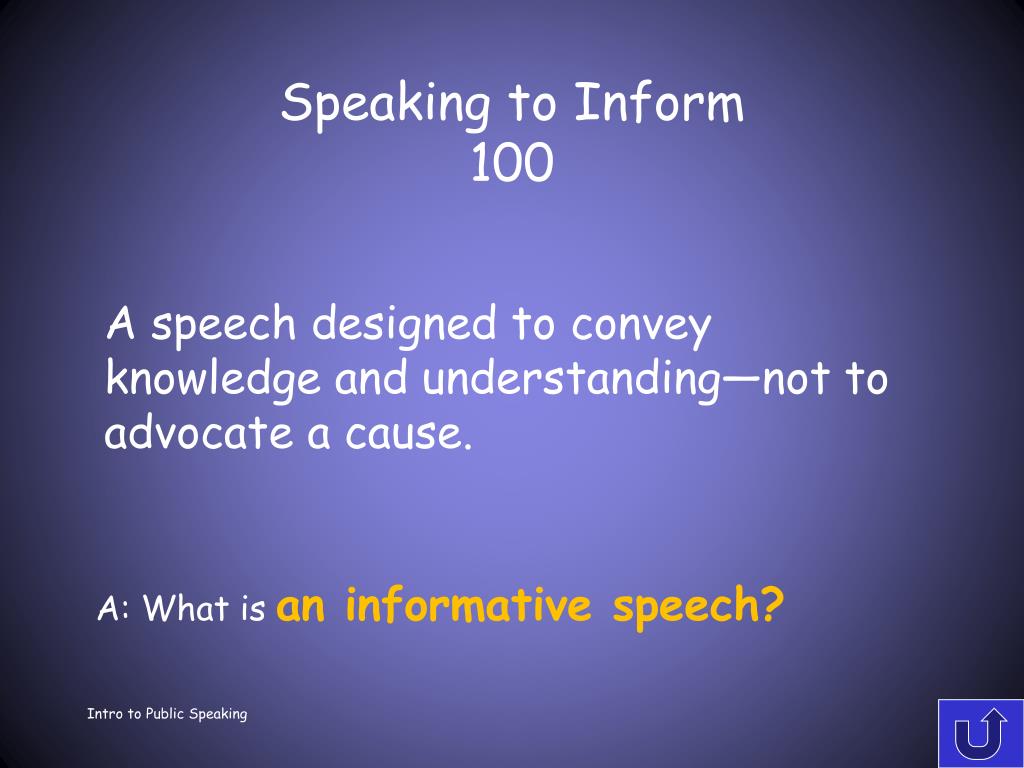 Speaking to Inform
100

A speech designed to convey knowledge and understanding—not to advocate a cause.

A: What is an informative speech?

Intro to Public Speaking